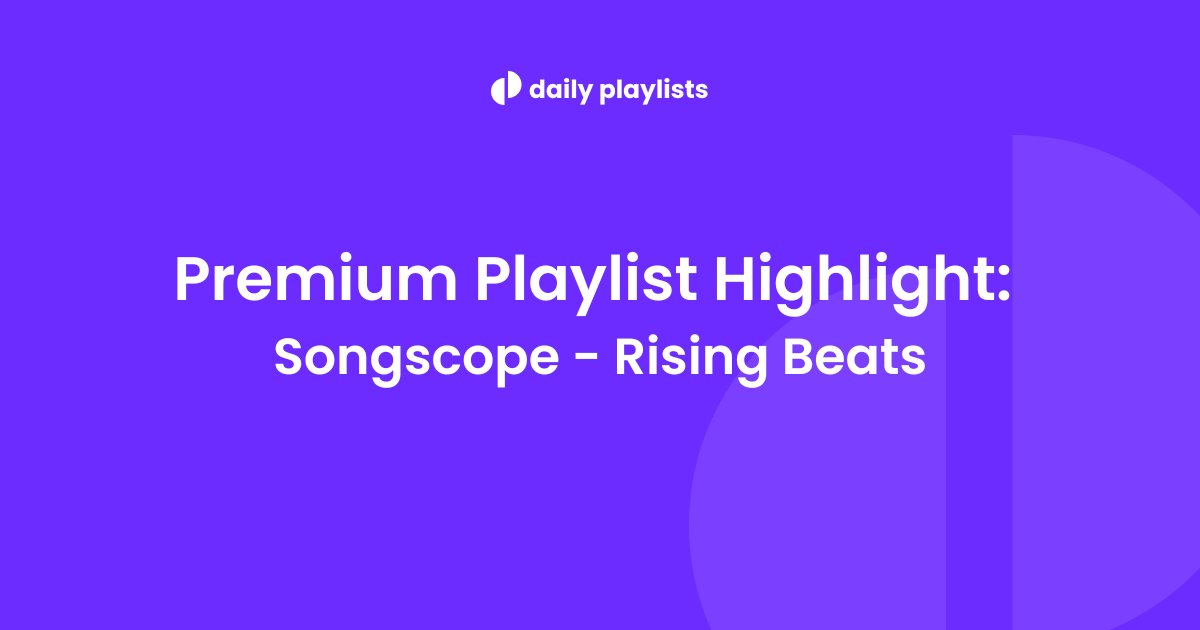 daily playlists

Premium Playlist Highlight:
Songscope - Rising Beats